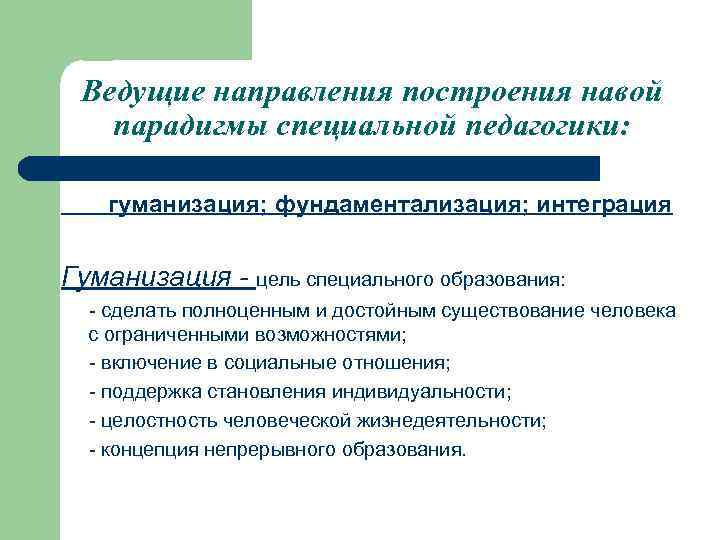 Ведущие направления построения навой парадигмы специальной педагогики:

гуманизация; фундаментализация; интеграция

Гуманизация - цель специального образования:

- сделать полноценным и достойным существование человека с ограниченными возможностями;

- включение в социальные отношения;

- поддержка становления индивидуальности;

- целостность человеческой жизнедеятельности;

- концепция непрерывного образования.